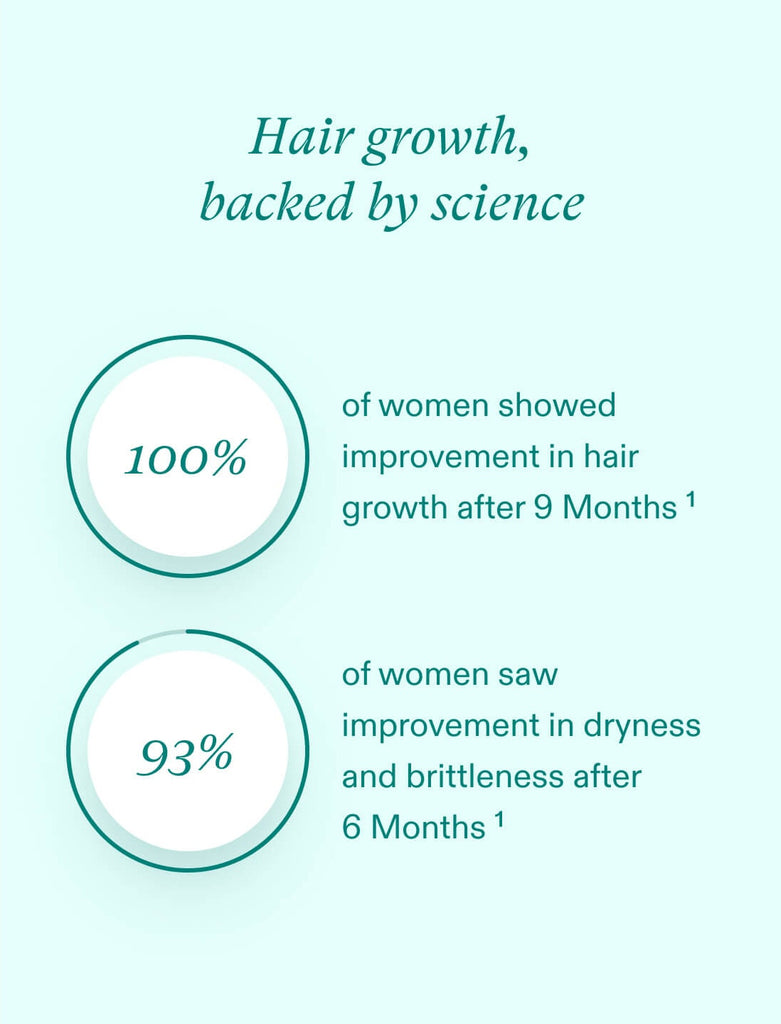 Hair growth, backed by science

100%

of women showed improvement in hair growth after 9 Months $^1$

93%

of women saw improvement in dryness and brittleness after 6 Months $^1$